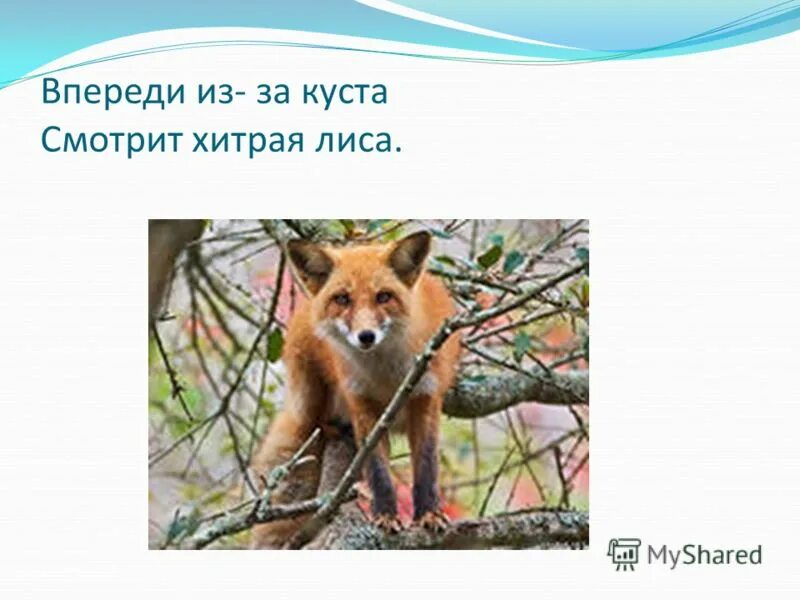 Впереди из- за куста
Смотрит хитрая лиса.

MyShared